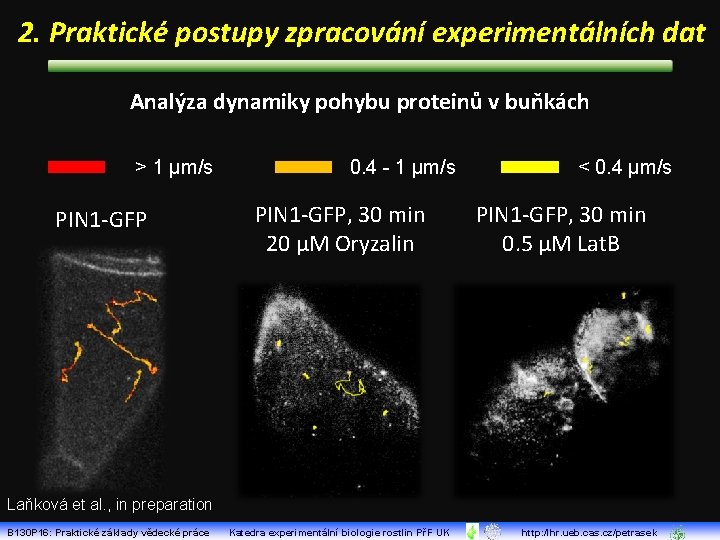 2. Praktické postupy zpracování experimentálních dat

Analýza dynamiky pohybu proteinů v buňkách

> 1 μm/s

0.4 - 1 μm/s

< 0.4 μm/s

PIN1-GFP

PIN1-GFP, 30 min
20 μM Oryzalin

PIN1-GFP, 30 min
0.5 μM LatB

Laňková et al., in preparation

B130P16: Praktické základy vědecké práce    Katedra experimentální biologie rostlin PřF UK    http://lhr.ueb.cas.cz/petrasek